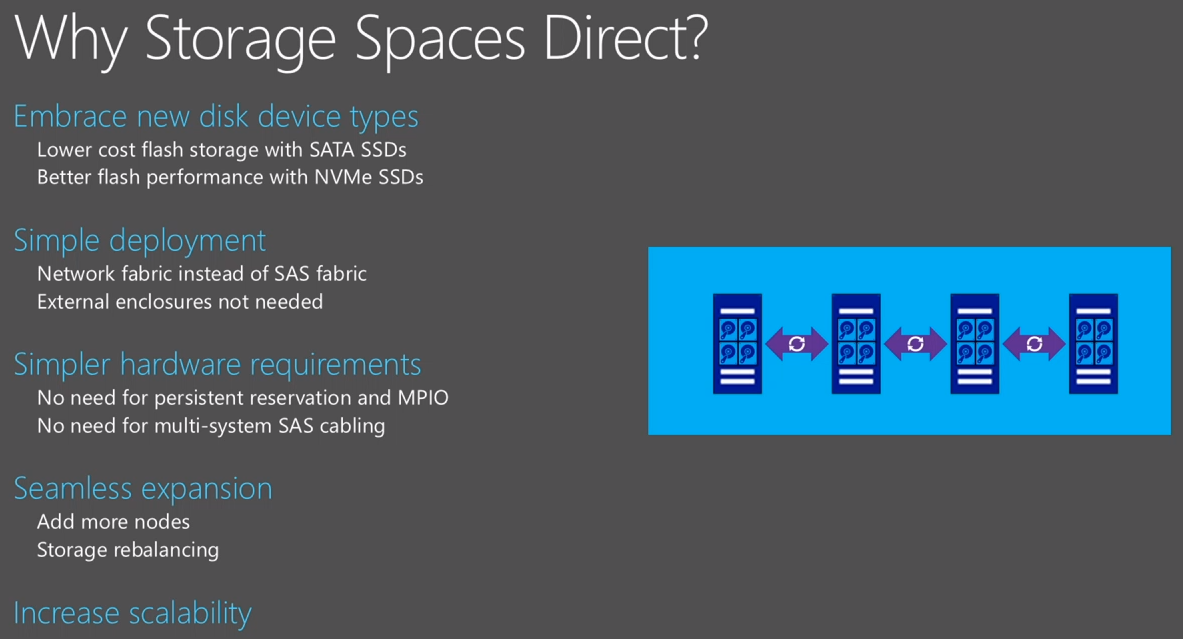 Why Storage Spaces Direct?

Embrace new disk device types
Lower cost flash storage with SATA SSDs
Better flash performance with NVMe SSDs

Simple deployment
Network fabric instead of SAS fabric
External enclosures not needed

Simpler hardware requirements
No need for persistent reservation and MPIO
No need for multi-system SAS cabling

Seamless expansion
Add more nodes
Storage rebalancing

Increase scalability